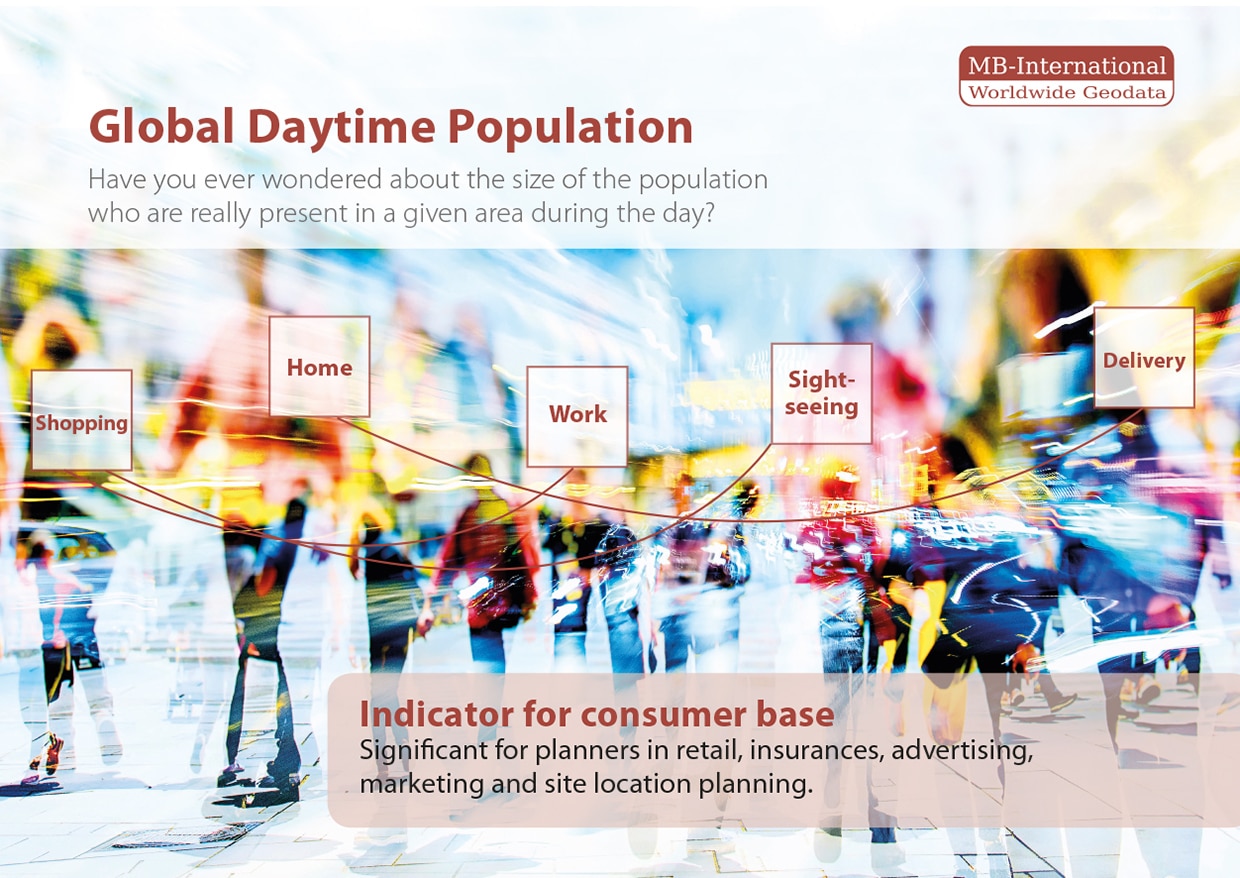 MB-International
Worldwide Geodata

Global Daytime Population

Have you ever wondered about the size of the population who are really present in a given area during the day?

Shopping

Home

Work

Sight-seeing

Delivery

Indicator for consumer base
Significant for planners in retail, insurances, advertising, marketing and site location planning.